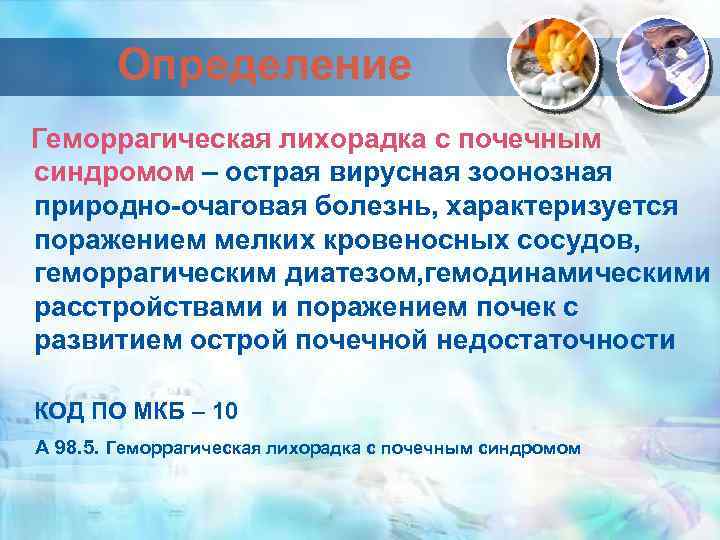 Определение

Геморрагическая лихорадка с почечным синдромом – острая вирусная зоонозная природно-очаговая болезнь, характеризуется поражением мелких кровеносных сосудов, геморрагическим диатезом,гемодинамическими расстройствами и поражением почек с развитием острой почечной недостаточности

КОД ПО МКБ – 10

А 98.5. Геморрагическая лихорадка с почечным синдромом